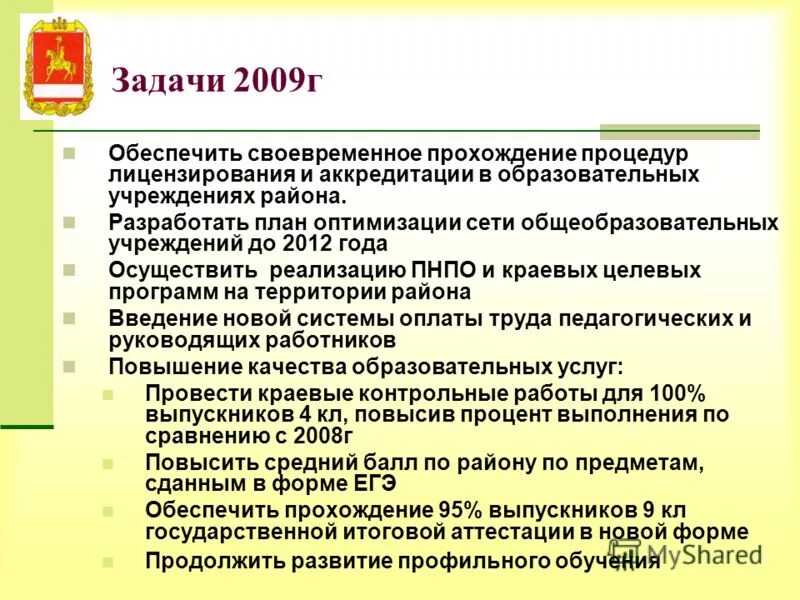 Задачи 2009г

Обеспечить своевременное прохождение процедур лицензирования и аккредитации в образовательных учреждениях района.

Разработать план оптимизации сети общеобразовательных учреждений до 2012 года

Осуществить реализацию ПНПО и краевых целевых программ на территории района

Введение новой системы оплаты труда педагогических и руководящих работников

Повышение качества образовательных услуг:

Провести краевые контрольные работы для 100% выпускников 4 кл, повысив процент выполнения по сравнению с 2008г

Повысить средний балл по району по предметам, сданным в форме ЕГЭ

Обеспечить прохождение 95% выпускников 9 кл государственной итоговой аттестации в новой форме

Продолжить развитие профильного обучения

MyShared